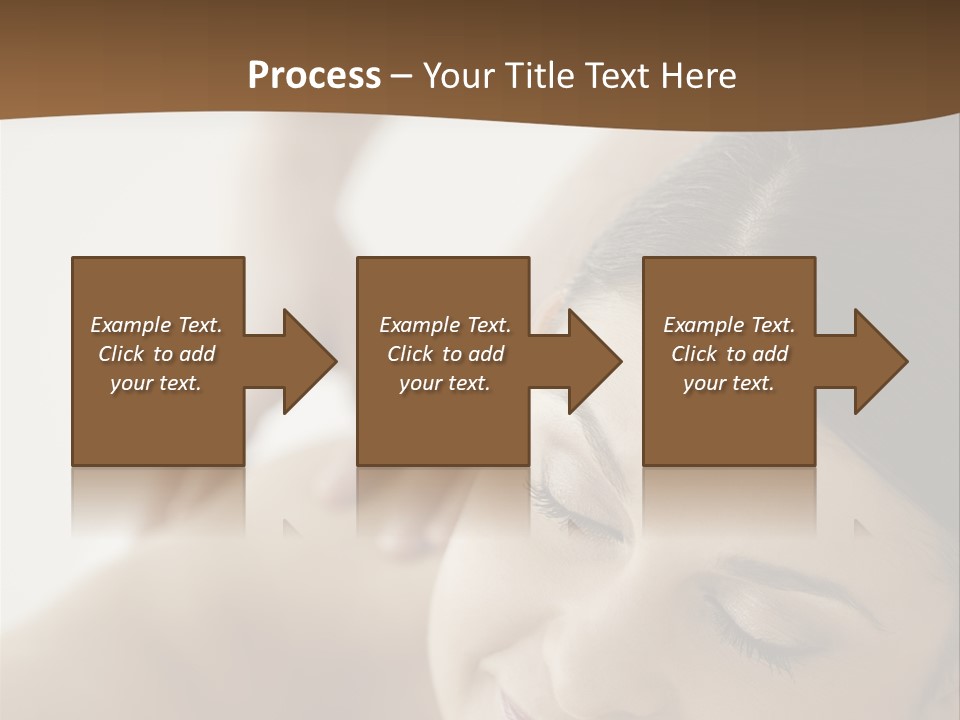 Process – Your Title Text Here

Example Text. Click to add your text.

Example Text. Click to add your text.

Example Text. Click to add your text.